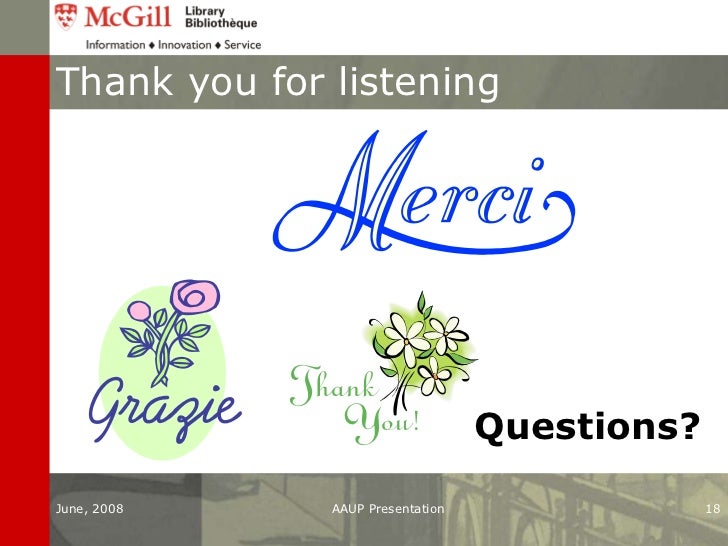 McGill Library Bibliothèque
Information ♦ Innovation ♦ Service

Thank you for listening

Merci

Grazie

Thank You!

Questions?

June, 2008

AAUP Presentation

18